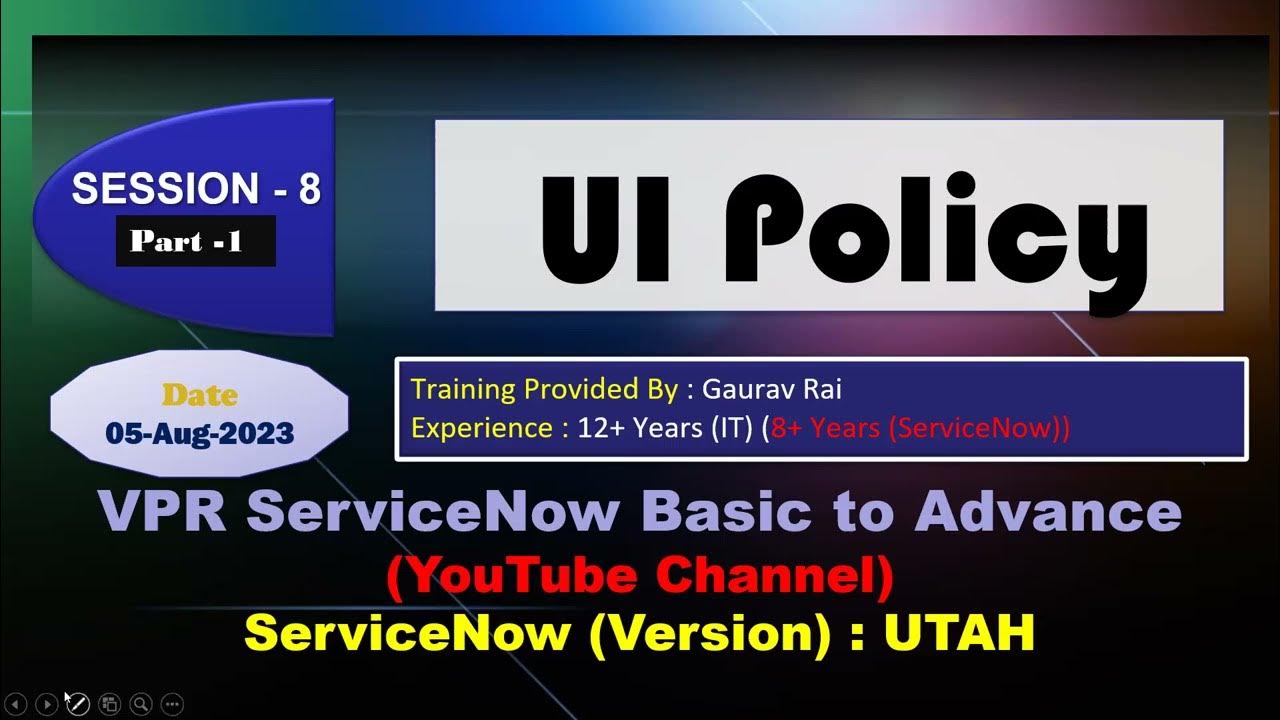 SESSION - 8
Part -1

UI Policy

Date
05-Aug-2023

Training Provided By : Gaurav Rai
Experience : 12+ Years (IT) (8+ Years (ServiceNow))

VPR ServiceNow Basic to Advance
(YouTube Channel)
ServiceNow (Version) : UTAH